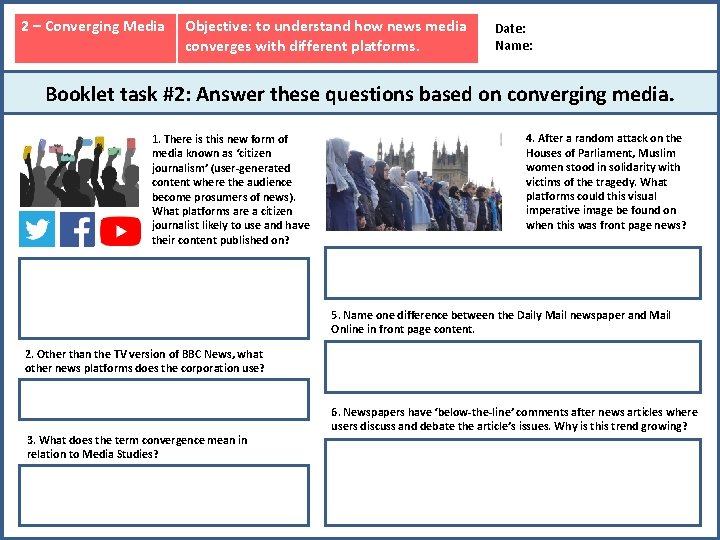 2 – Converging Media

Objective: to understand how news media converges with different platforms.

Date:
Name:

Booklet task #2: Answer these questions based on converging media.

1. There is this new form of media known as 'citizen journalism' (user-generated content where the audience become prosumers of news). What platforms are a citizen journalist likely to use and have their content published on?

2. Other than the TV version of BBC News, what other news platforms does the corporation use?

3. What does the term convergence mean in relation to Media Studies?

4. After a random attack on the Houses of Parliament, Muslim women stood in solidarity with victims of the tragedy. What platforms could this visual imperative image be found on when this was front page news?

5. Name one difference between the Daily Mail newspaper and Mail Online in front page content.

6. Newspapers have 'below-the-line' comments after news articles where users discuss and debate the article's issues. Why is this trend growing?